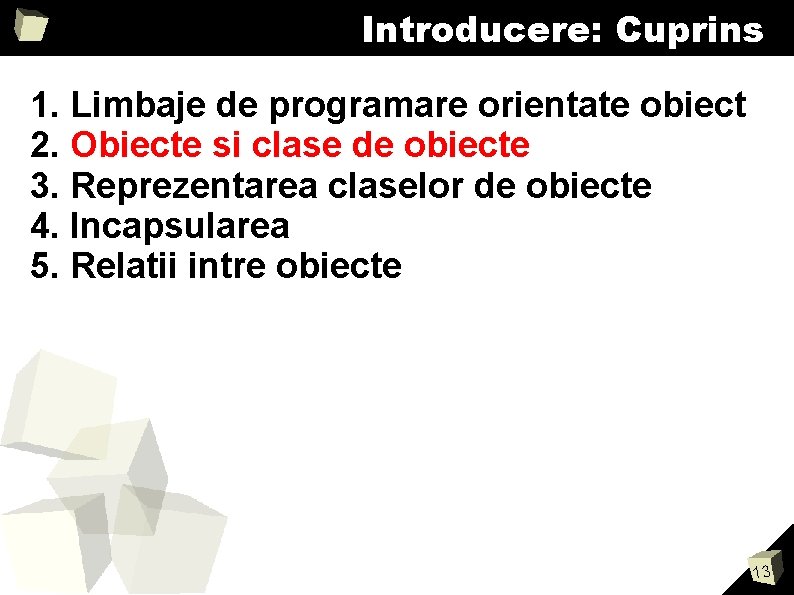 Introducere: Cuprins

1. Limbaje de programare orientate obiect
2. Obiecte si clase de obiecte
3. Reprezentarea claselor de obiecte
4. Incapsularea
5. Relatii intre obiecte

13